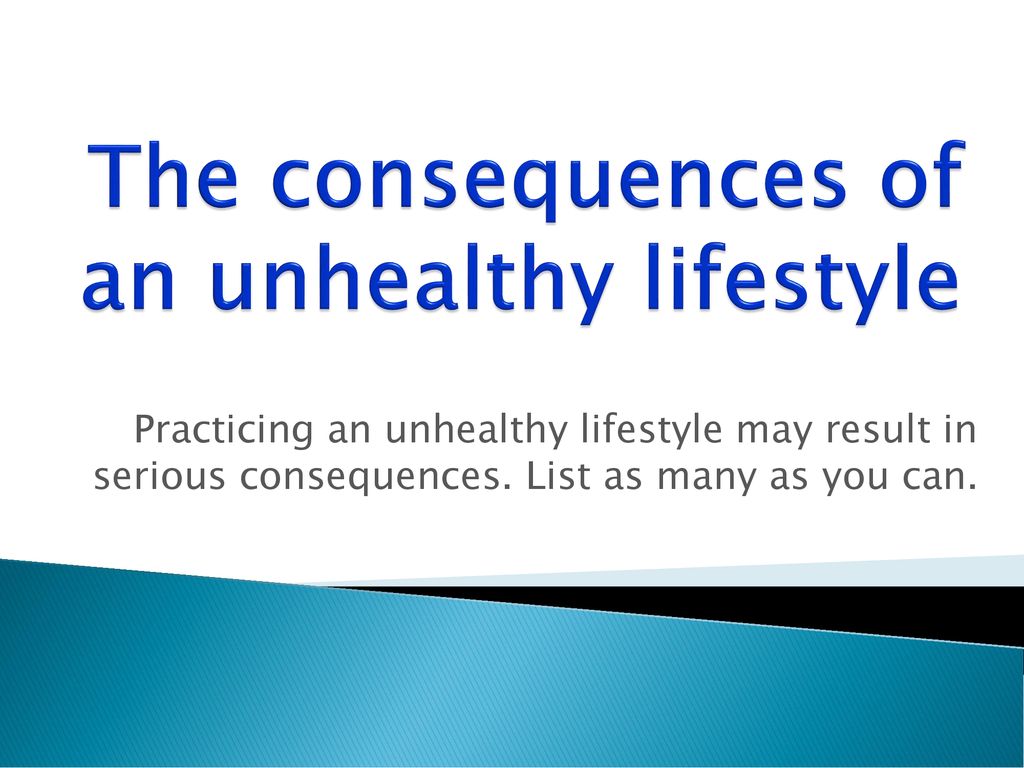 The consequences of an unhealthy lifestyle

Practicing an unhealthy lifestyle may result in serious consequences. List as many as you can.